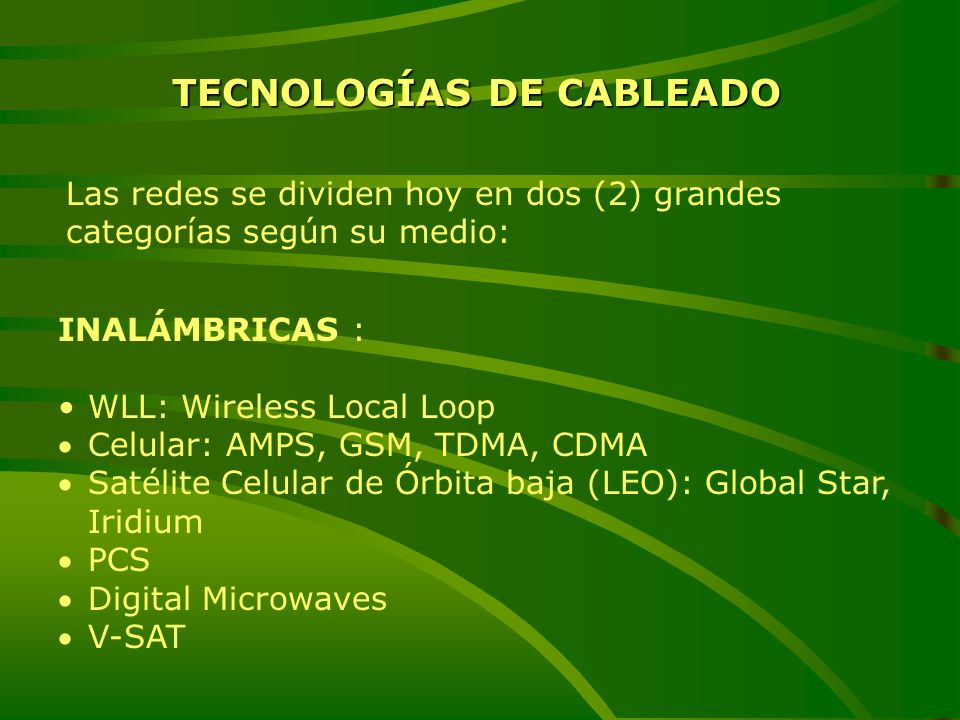 TECNOLOGÍAS DE CABLEADO

Las redes se dividen hoy en dos (2) grandes categorías según su medio:

INALÁMBRICAS :

• WLL: Wireless Local Loop
• Celular: AMPS, GSM, TDMA, CDMA
• Satélite Celular de Órbita baja (LEO): Global Star, Iridium
• PCS
• Digital Microwaves
• V-SAT